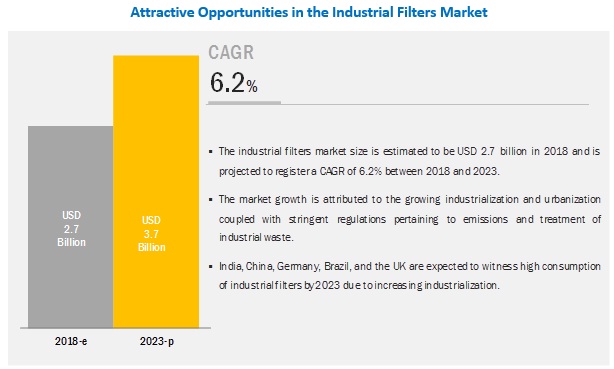 Attractive Opportunities in the Industrial Filters Market

USD 2.7 Billion

USD 3.7 Billion

2018-e

2023-p

CAGR

6.2%

▪ The industrial filters market size is estimated to be USD 2.7 billion in 2018 and is projected to register a CAGR of 6.2% between 2018 and 2023.

▪ The market growth is attributed to the growing industrialization and urbanization coupled with stringent regulations pertaining to emissions and treatment of industrial waste.

▪ India, China, Germany, Brazil, and the UK are expected to witness high consumption of industrial filters by 2023 due to increasing industrialization.